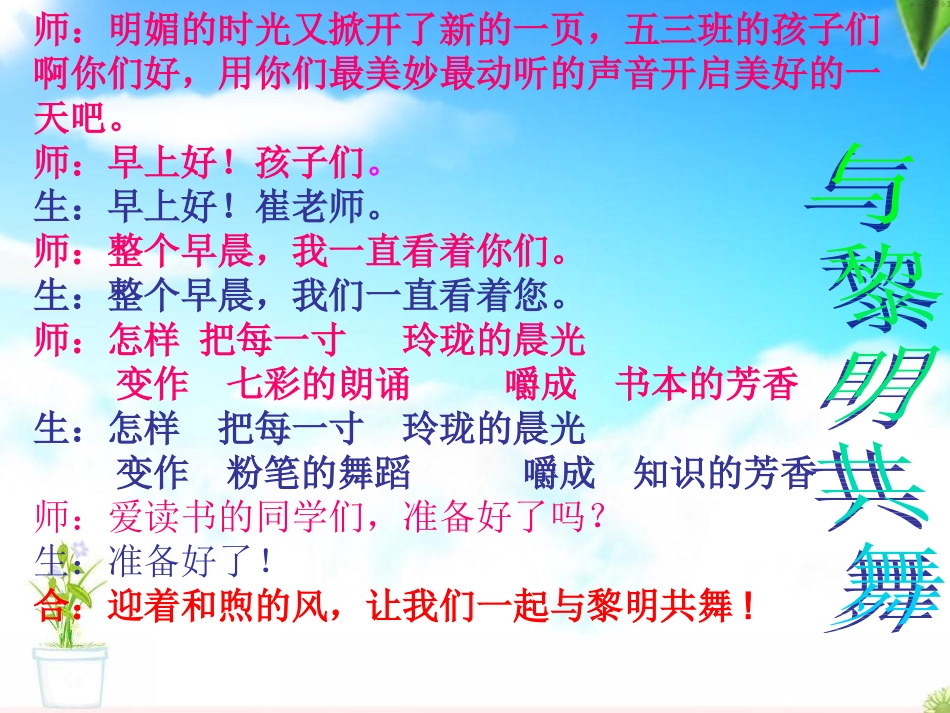 师：明媚的时光又掀开了新的一页，五三班的孩子们啊你们好，用你们最美妙最动听的声音开启美好的一天吧。
师：早上好！孩子们。
生：早上好！崔老师。
师：整个早晨，我一直看着你们。
生：整个早晨，我们一直看着您。
师：怎样 把每一寸 玲珑的晨光
变作 七彩的朗诵 嚼成 书本的芳香
生：怎样 把每一寸 玲珑的晨光
变作 粉笔的舞蹈 嚼成 知识的芳香
师：爱读书的同学们，准备好了吗？
生：准备好了！
合：迎着和煦的风，让我们一起与黎明共舞！

与黎明共舞